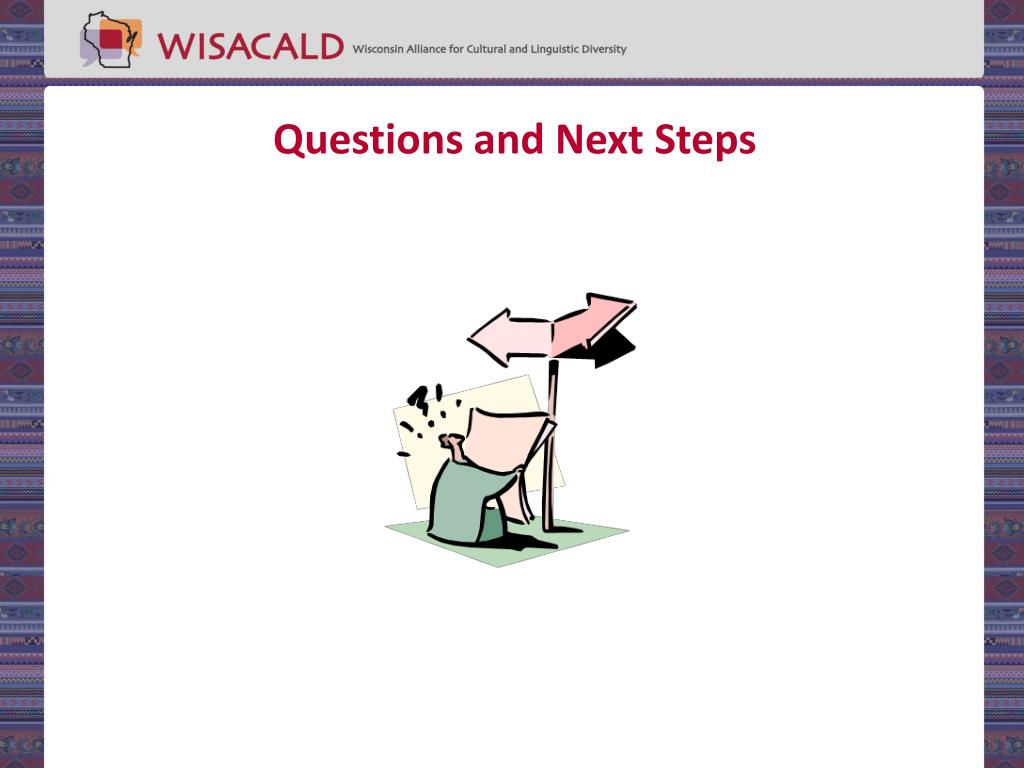 WISACALD Wisconsin Alliance for Cultural and Linguistic Diversity

Questions and Next Steps